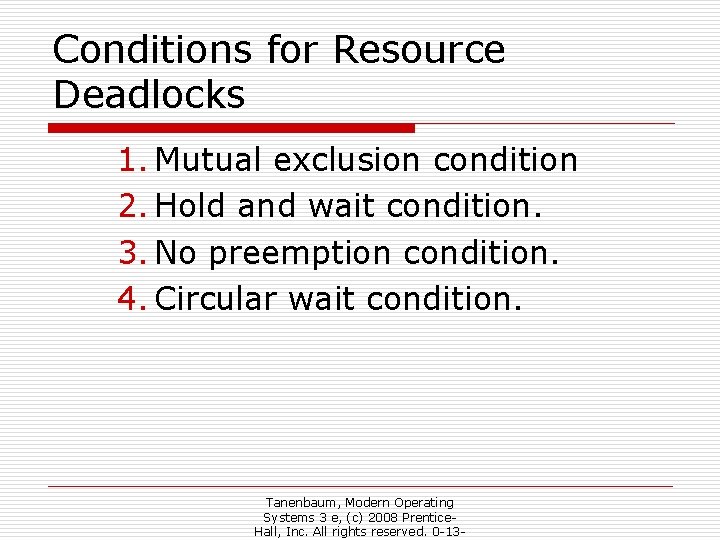 Conditions for Resource Deadlocks

1. Mutual exclusion condition
2. Hold and wait condition.
3. No preemption condition.
4. Circular wait condition.

Tanenbaum, Modern Operating Systems 3 e, (c) 2008 Prentice-Hall, Inc. All rights reserved. 0-13-